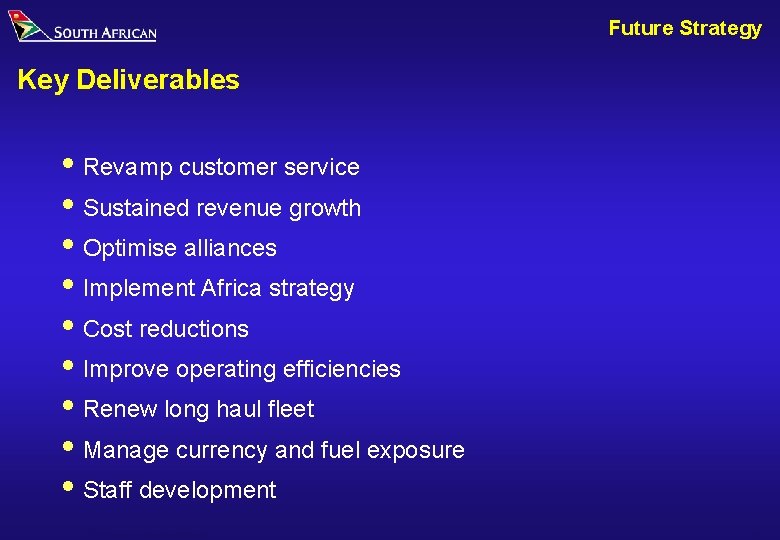 SOUTH AFRICAN

Future Strategy

Key Deliverables

• Revamp customer service
• Sustained revenue growth
• Optimise alliances
• Implement Africa strategy
• Cost reductions
• Improve operating efficiencies
• Renew long haul fleet
• Manage currency and fuel exposure
• Staff development